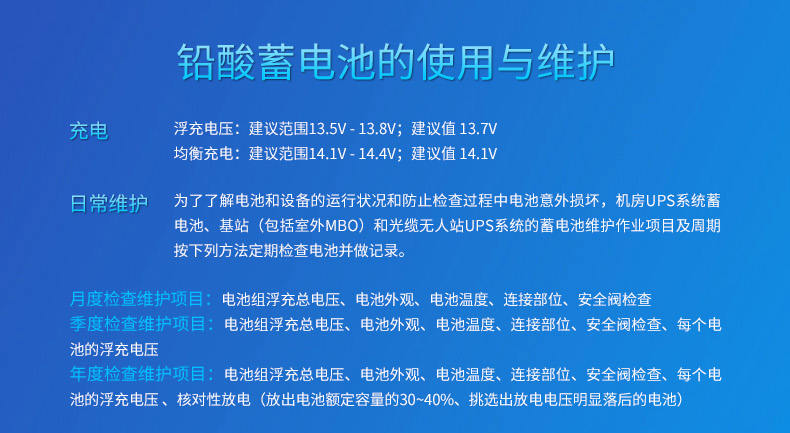 铅酸蓄电池的使用与维护

充电
浮充电压：建议范围13.5V - 13.8V；建议值 13.7V
均衡充电：建议范围14.1V - 14.4V；建议值 14.1V

日常维护
为了了解电池和设备的运行状况和防止检查过程中电池意外损坏，机房UPS系统蓄电池、基站（包括室外MBO）和光缆无人站UPS系统的蓄电池维护作业项目及周期按下列方法定期检查电池并做记录。

月度检查维护项目：电池组浮充总电压、电池外观、电池温度、连接部位、安全阀检查
季度检查维护项目：电池组浮充总电压、电池外观、电池温度、连接部位、安全阀检查、每个电池的浮充电压
年度检查维护项目：电池组浮充总电压、电池外观、电池温度、连接部位、安全阀检查、每个电池的浮充电压 、核对性放电（放出电池额定容量的30~40%、挑选出放电电压明显落后的电池）